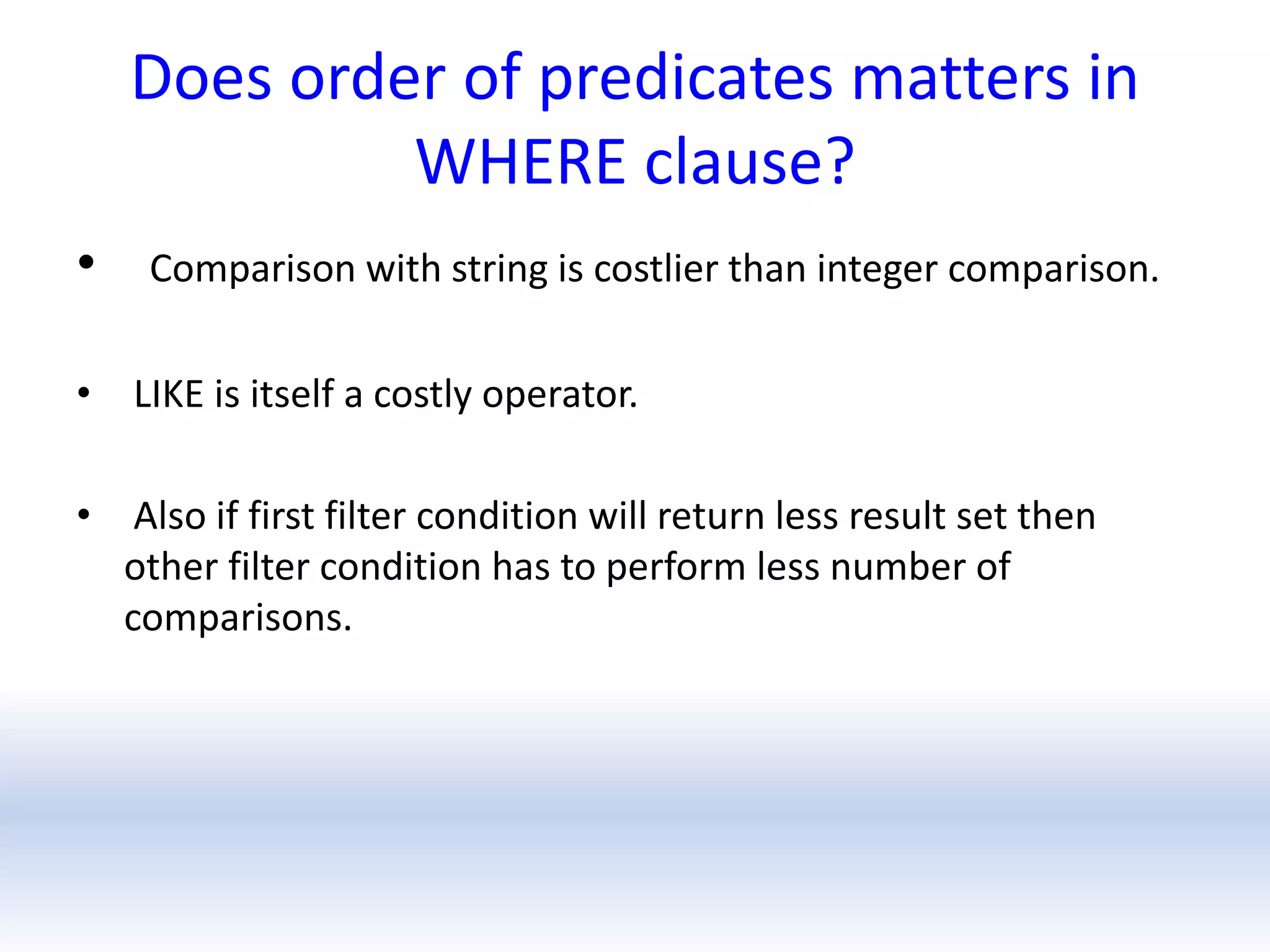 Does order of predicates matters in WHERE clause?

• Comparison with string is costlier than integer comparison.

• LIKE is itself a costly operator.

• Also if first filter condition will return less result set then other filter condition has to perform less number of comparisons.